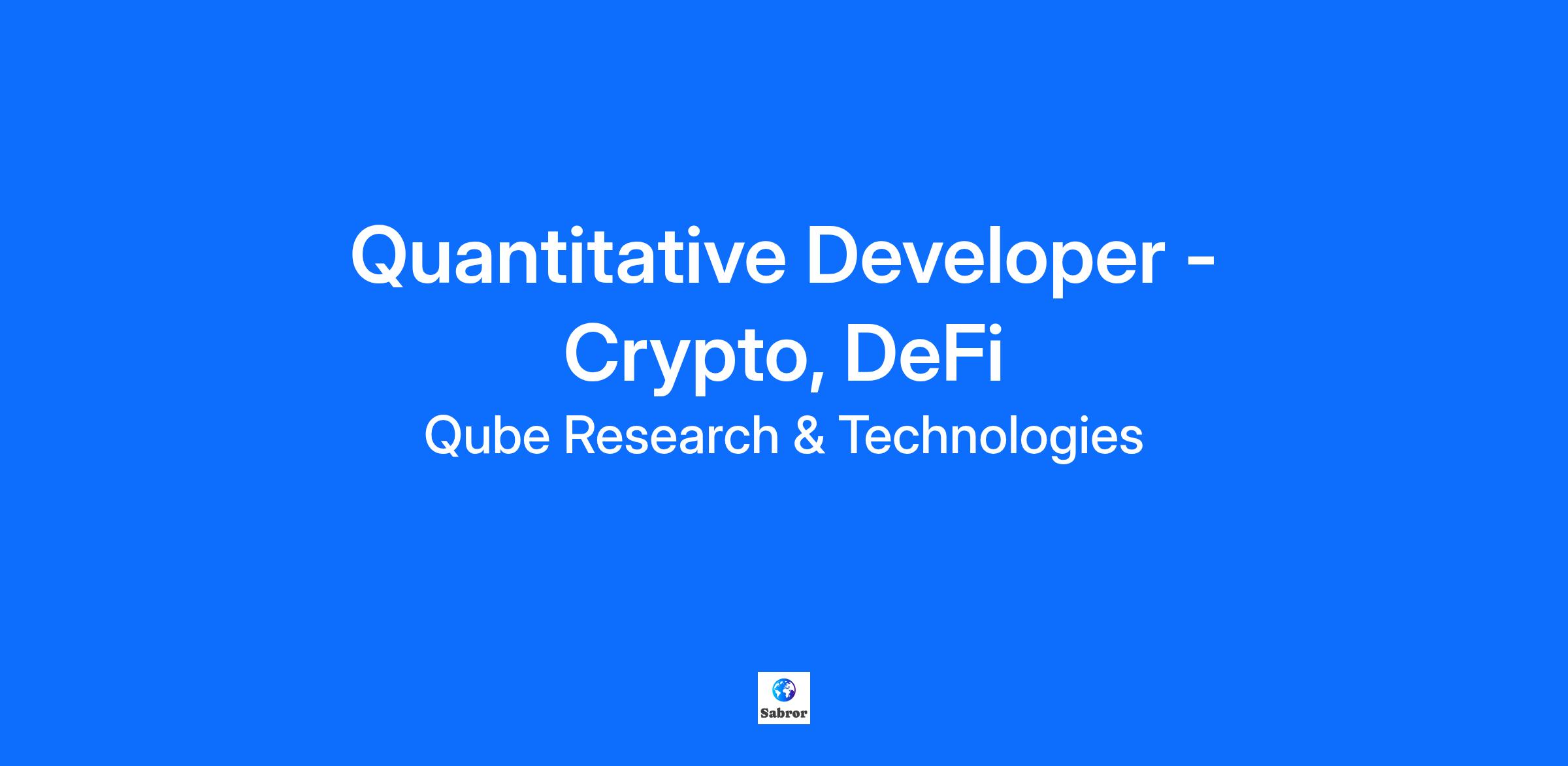 Quantitative Developer - Crypto, DeFi

Qube Research & Technologies

Sabror